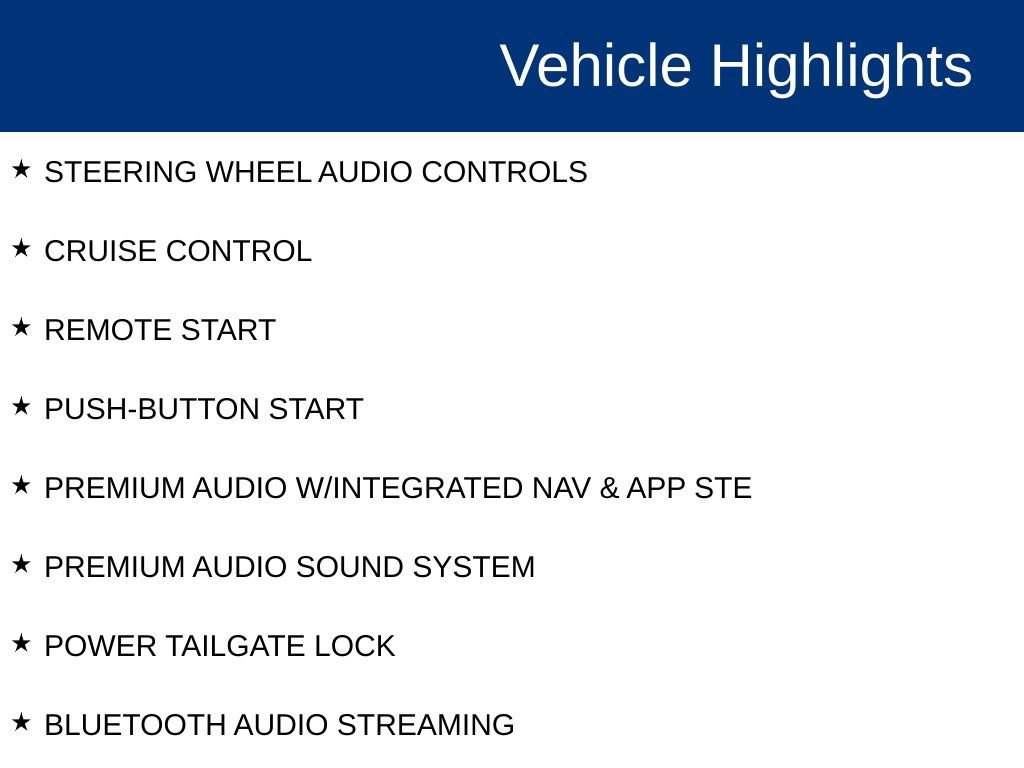 Vehicle Highlights

★ STEERING WHEEL AUDIO CONTROLS

★ CRUISE CONTROL

★ REMOTE START

★ PUSH-BUTTON START

★ PREMIUM AUDIO W/INTEGRATED NAV & APP STE

★ PREMIUM AUDIO SOUND SYSTEM

★ POWER TAILGATE LOCK

★ BLUETOOTH AUDIO STREAMING